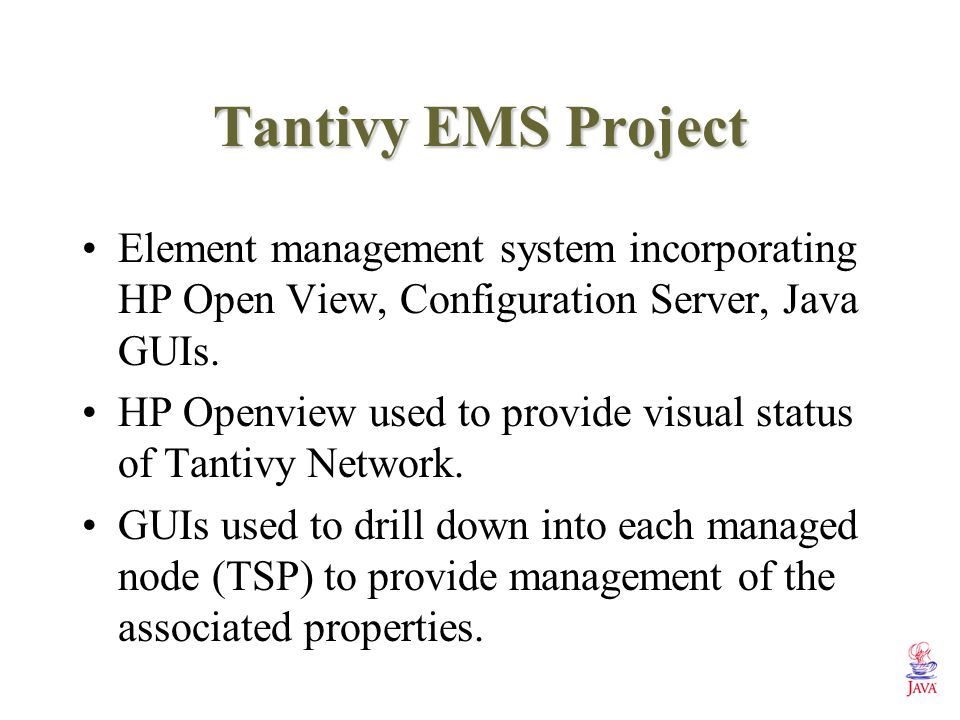 Tantivy EMS Project

• Element management system incorporating HP Open View, Configuration Server, Java GUIs.

• HP Openview used to provide visual status of Tantivy Network.

• GUIs used to drill down into each managed node (TSP) to provide management of the associated properties.

JAVA